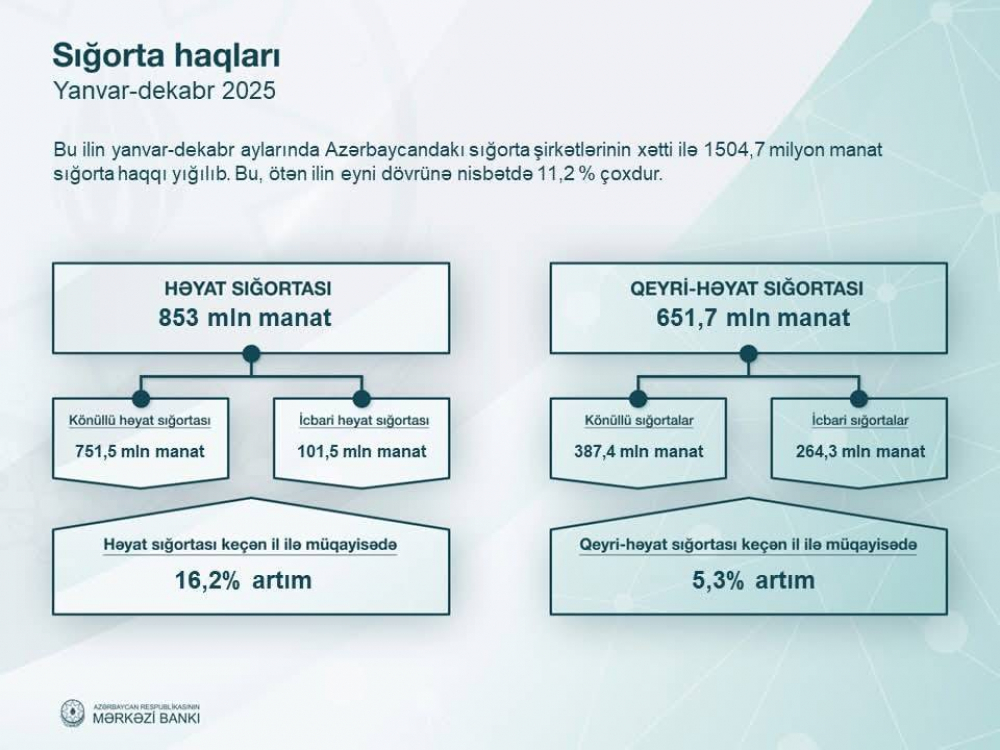 Sığorta haqları
Yanvar-dekabr 2025

Bu ilin yanvar-dekabr aylarında Azərbaycandakı sığorta şirkətlərinin xətti ilə 1504,7 milyon manat sığorta haqqı yığılıb. Bu, ötən ilin eyni dövrünə nisbətdə 11,2 % çoxdur.

HƏYAT SIĞORTASI
853 mln manat

Könüllü həyat sığortası
751,5 mln manat

İcbari həyat sığortası
101,5 mln manat

Həyat sığortası keçən il ilə müqayisədə
16,2% artım

QEYRİ-HƏYAT SIĞORTASI
651,7 mln manat

Könüllü sığortalar
387,4 mln manat

İcbari sığortalar
264,3 mln manat

Qeyri-həyat sığortası keçən il ilə müqayisədə
5,3% artım

AZƏRBAYCAN RESPUBLİKASININ
MƏRKƏZİ BANKI